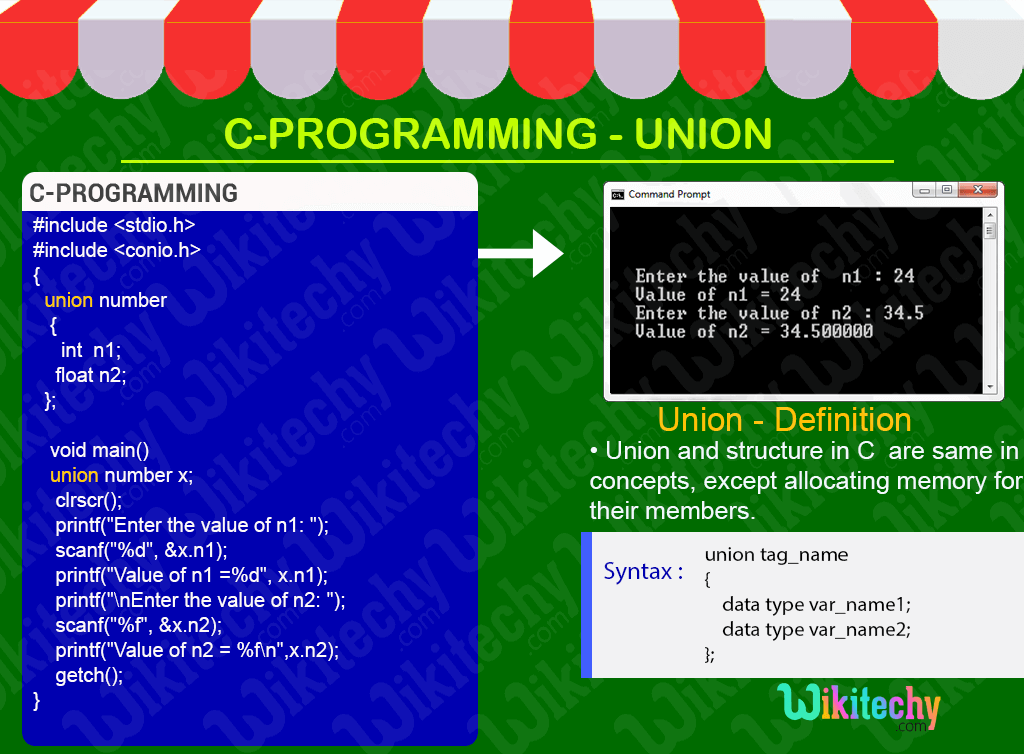 C-PROGRAMMING - UNION

C-PROGRAMMING

#include <stdio.h>
#include <conio.h>
{
union number
{
int n1;
float n2;
};

void main()
union number x;
clrscr();
printf("Enter the value of n1: ");
scanf("%d", &x.n1);
printf("Value of n1 =%d", x.n1);
printf("\nEnter the value of n2: ");
scanf("%f", &x.n2);
printf("Value of n2 = %f\n",x.n2);
getch();
}

Command Prompt

Enter the value of n1 : 24
Value of n1 = 24
Enter the value of n2 : 34.5
Value of n2 = 34.500000

Union - Definition

• Union and structure in C are same in concepts, except allocating memory for their members.

Syntax :
union tag_name
{
data type var_name1;
data type var_name2;
};

Wikitechy
.com